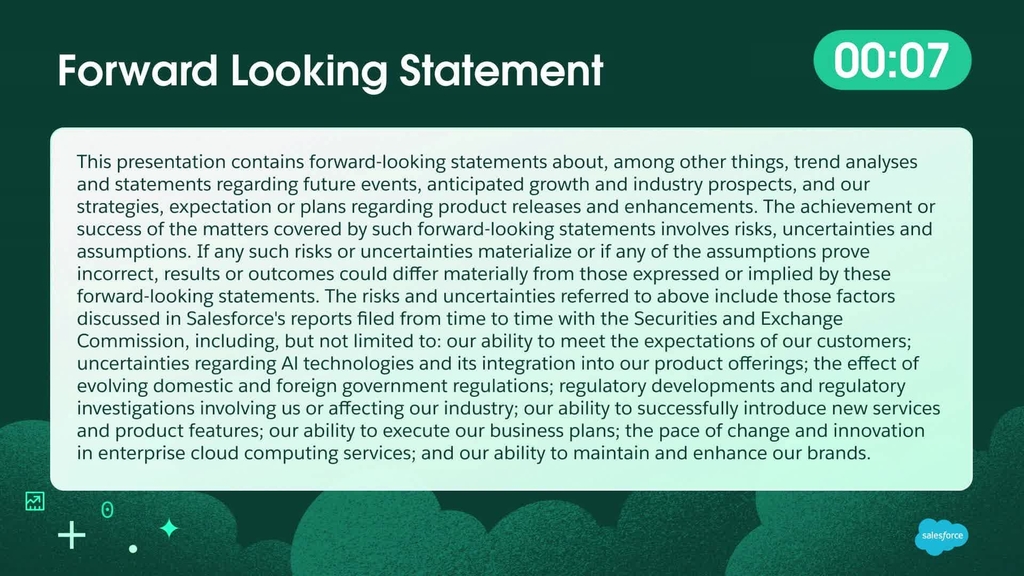 Forward Looking Statement

00:07

This presentation contains forward-looking statements about, among other things, trend analyses and statements regarding future events, anticipated growth and industry prospects, and our strategies, expectation or plans regarding product releases and enhancements. The achievement or success of the matters covered by such forward-looking statements involves risks, uncertainties and assumptions. If any such risks or uncertainties materialize or if any of the assumptions prove incorrect, results or outcomes could differ materially from those expressed or implied by these forward-looking statements. The risks and uncertainties referred to above include those factors discussed in Salesforce's reports filed from time to time with the Securities and Exchange Commission, including, but not limited to: our ability to meet the expectations of our customers; uncertainties regarding AI technologies and its integration into our product offerings; the effect of evolving domestic and foreign government regulations; regulatory developments and regulatory investigations involving us or affecting our industry; our ability to successfully introduce new services and product features; our ability to execute our business plans; the pace of change and innovation in enterprise cloud computing services; and our ability to maintain and enhance our brands.

0

salesforce